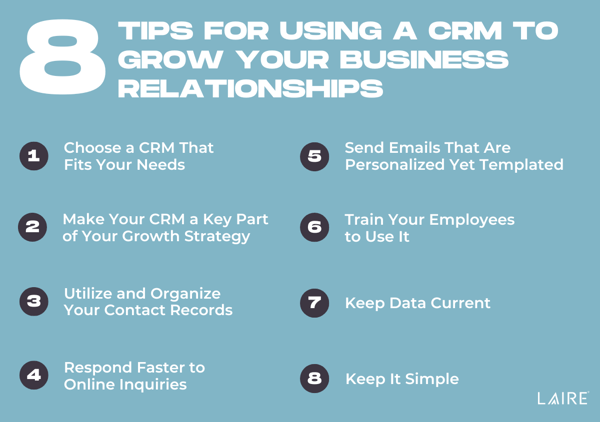 8 TIPS FOR USING A CRM TO GROW YOUR BUSINESS RELATIONSHIPS

1 Choose a CRM That Fits Your Needs

2 Make Your CRM a Key Part of Your Growth Strategy

3 Utilize and Organize Your Contact Records

4 Respond Faster to Online Inquiries

5 Send Emails That Are Personalized Yet Templated

6 Train Your Employees to Use It

7 Keep Data Current

8 Keep It Simple

LAIRE